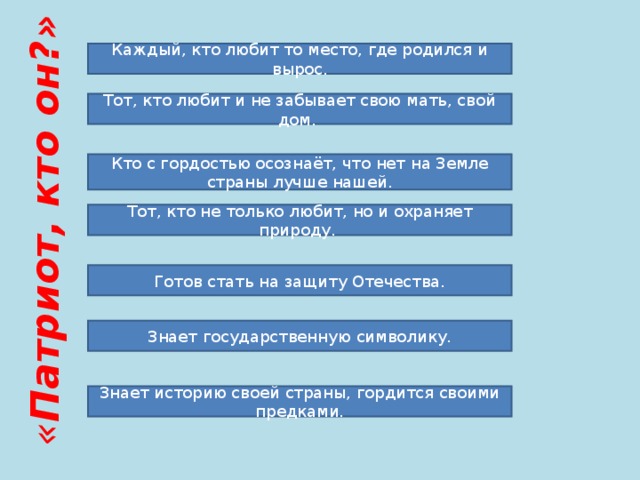 «Патриот, кто он?»

Каждый, кто любит то место, где родился и вырос.

Тот, кто любит и не забывает свою мать, свой дом.

Кто с гордостью осознаёт, что нет на Земле страны лучше нашей.

Тот, кто не только любит, но и охраняет природу.

Готов стать на защиту Отечества.

Знает государственную символику.

Знает историю своей страны, гордится своими предками.